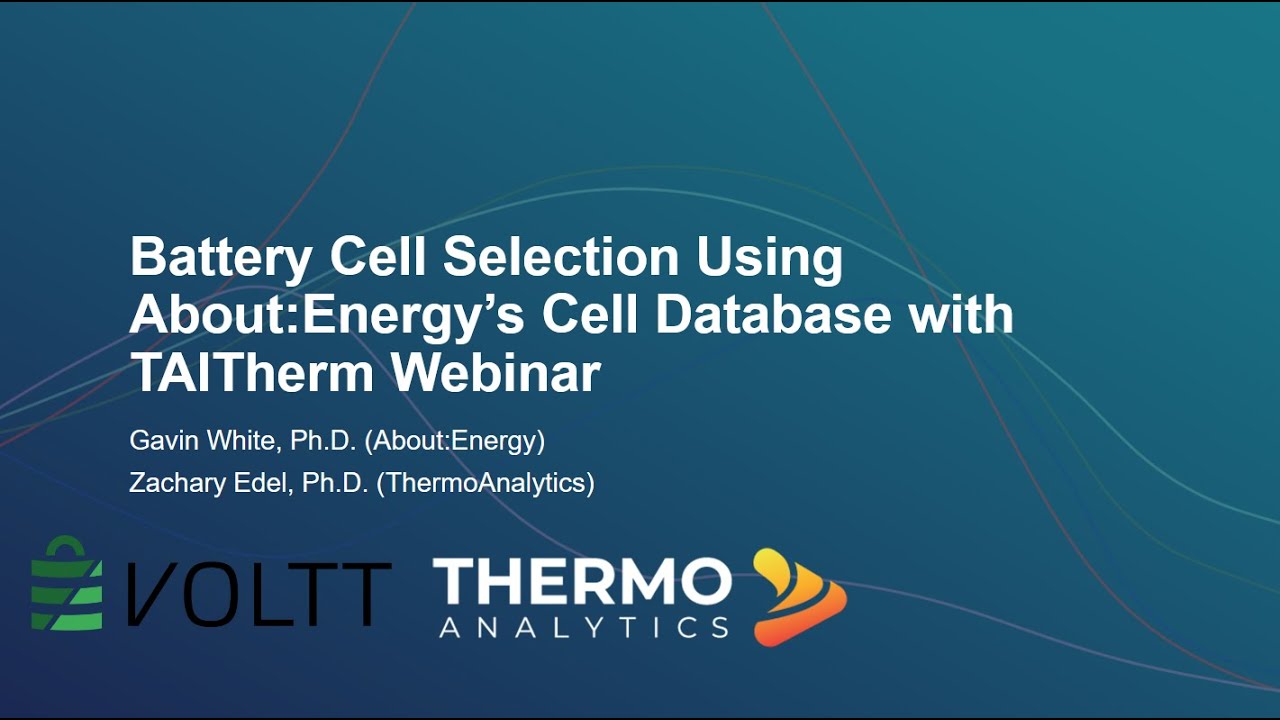 Battery Cell Selection Using About:Energy's Cell Database with TAITherm Webinar

Gavin White, Ph.D. (About:Energy)

Zachary Edel, Ph.D. (ThermoAnalytics)

VOLTT

THERMO ANALYTICS